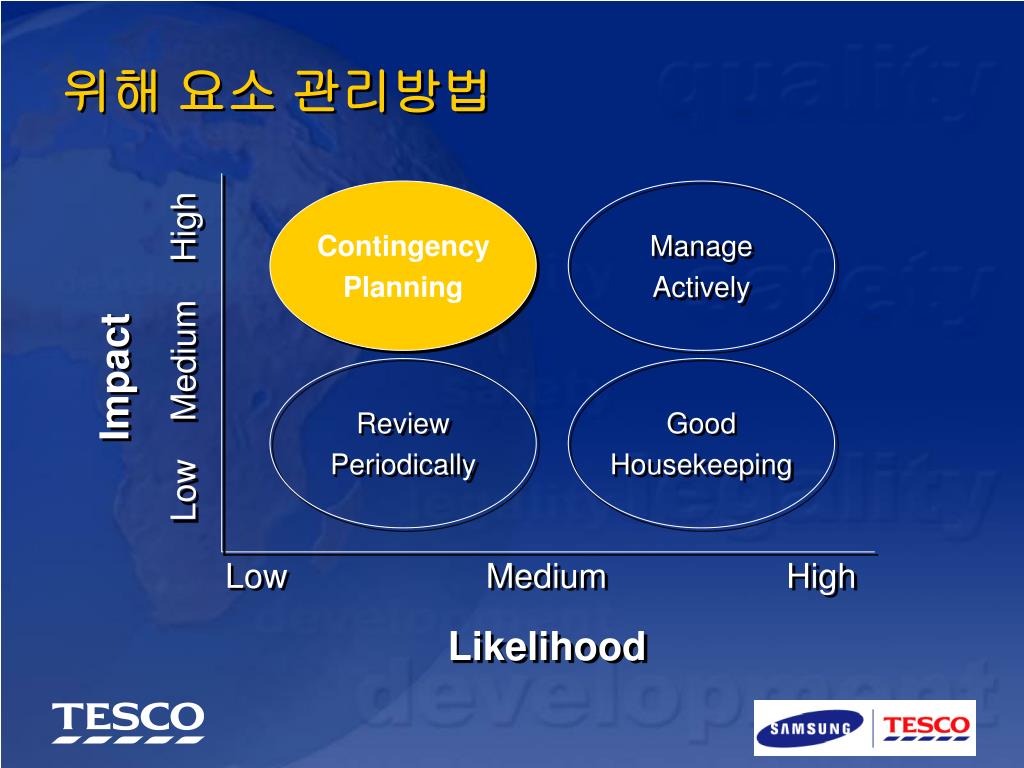 위해 요소 관리방법

Impact

High

Medium

Low

Contingency Planning

Manage Actively

Review Periodically

Good Housekeeping

Low

Medium

High

Likelihood

TESCO

SAMSUNG

TESCO